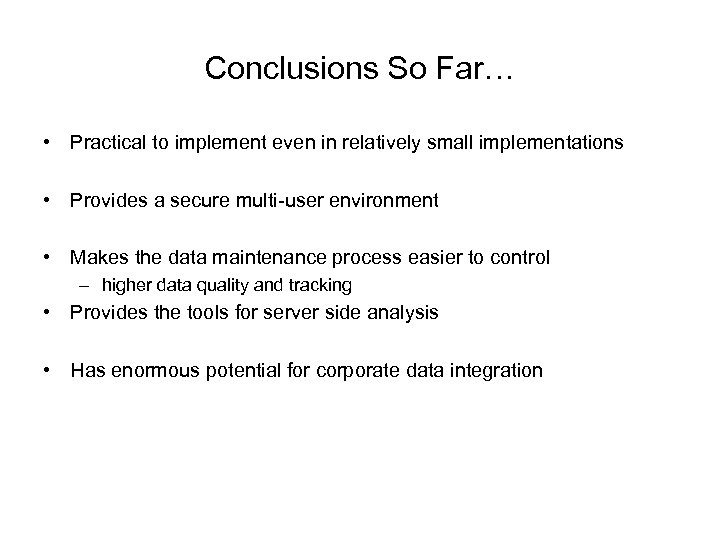 Conclusions So Far…

• Practical to implement even in relatively small implementations

• Provides a secure multi-user environment

• Makes the data maintenance process easier to control
– higher data quality and tracking

• Provides the tools for server side analysis

• Has enormous potential for corporate data integration